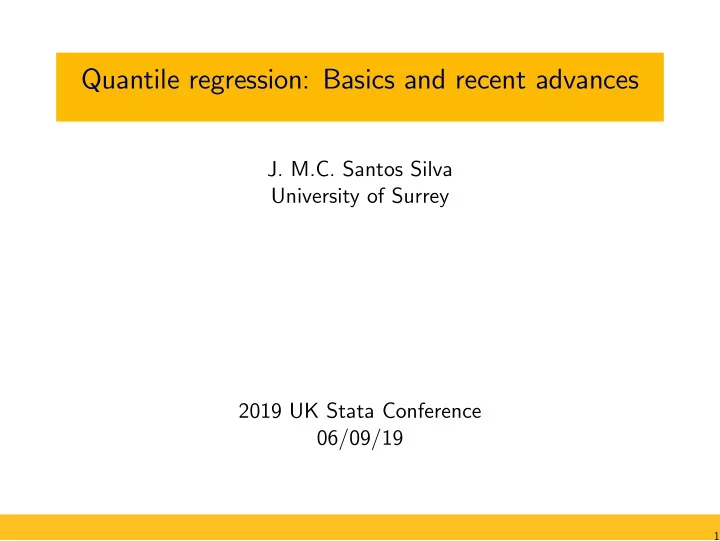 Quantile regression: Basics and recent advances

J. M.C. Santos Silva
University of Surrey

2019 UK Stata Conference
06/09/19

1